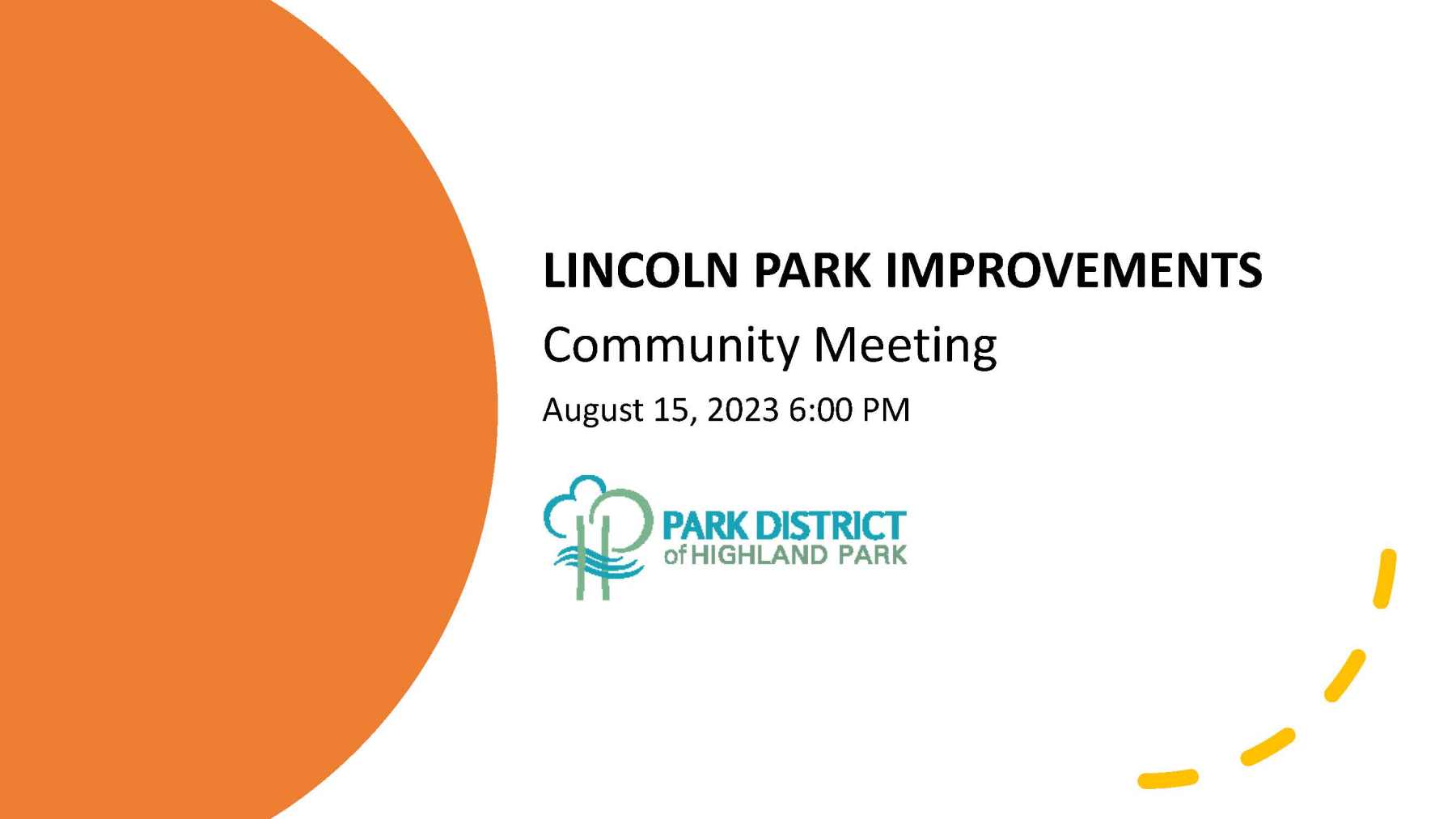 LINCOLN PARK IMPROVEMENTS

Community Meeting

August 15, 2023 6:00 PM

PARK DISTRICT of HIGHLAND PARK